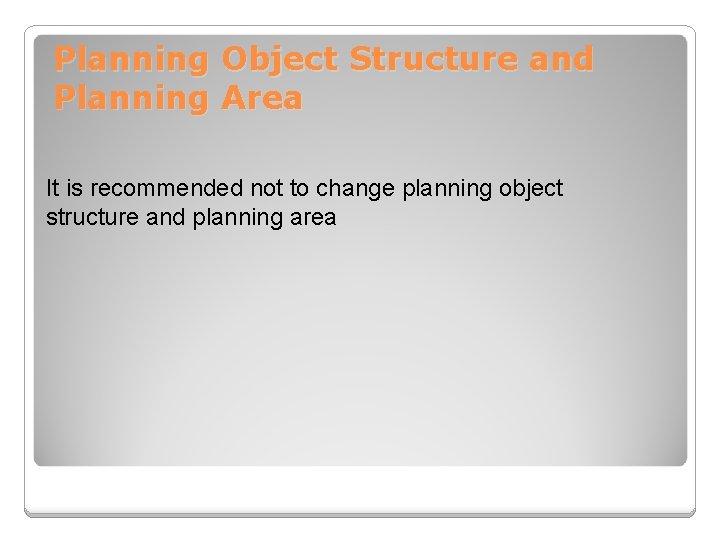 Planning Object Structure and Planning Area

It is recommended not to change planning object structure and planning area